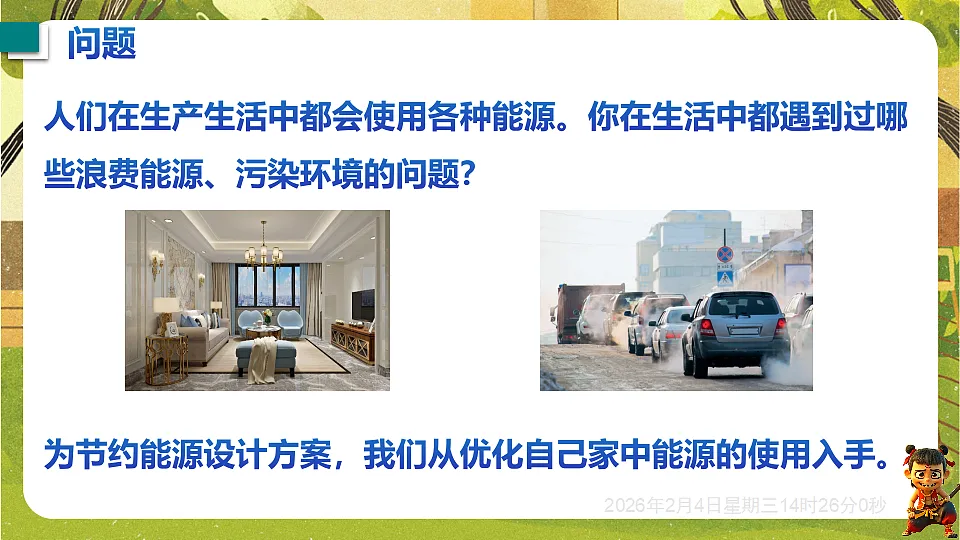 问题

人们在生产生活中都会使用各种能源。你在生活中都遇到过哪些浪费能源、污染环境的问题?

为节约能源设计方案，我们从优化自己家中能源的使用入手。

2026年2月4日星期三14时26分0秒